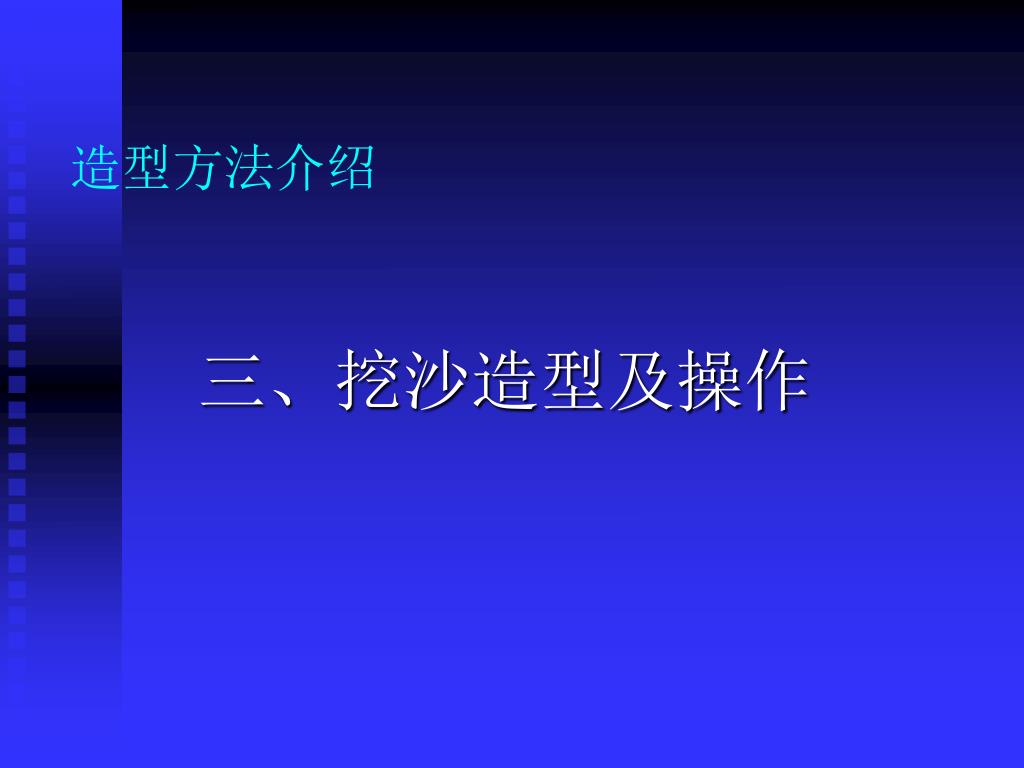 造型方法介绍

三、挖沙造型及操作